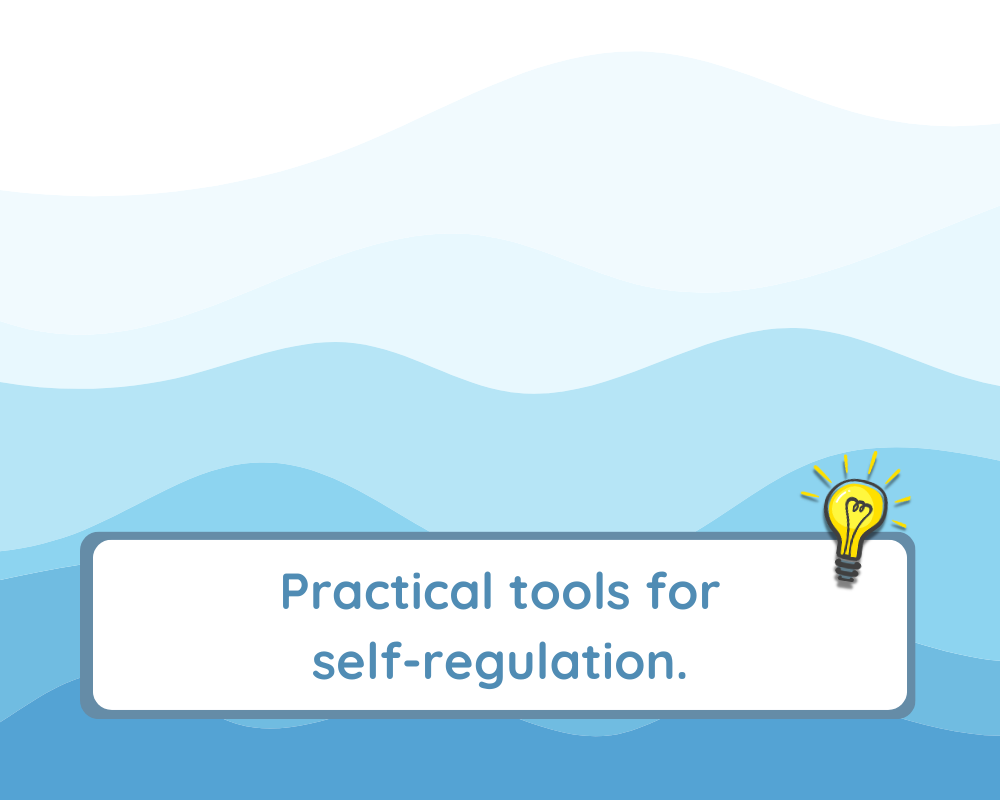 Practical tools for self-regulation.